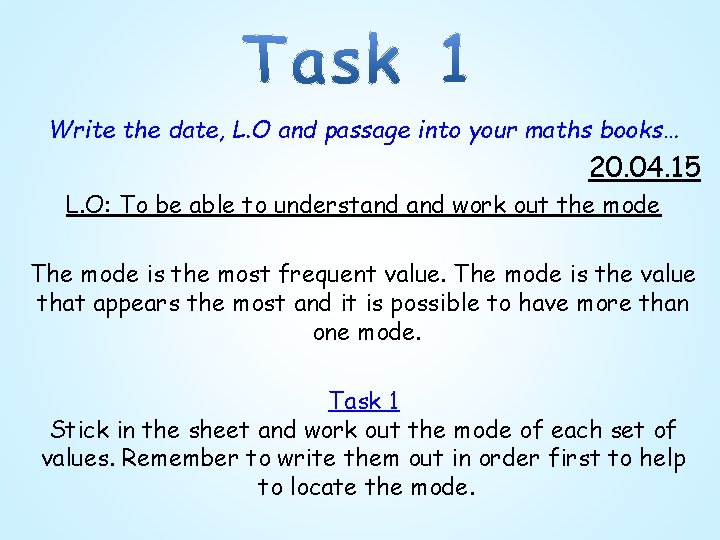 Task 1

Write the date, L.O and passage into your maths books…

20.04.15

L.O: To be able to understand and work out the mode

The mode is the most frequent value. The mode is the value that appears the most and it is possible to have more than one mode.

Task 1

Stick in the sheet and work out the mode of each set of values. Remember to write them out in order first to help to locate the mode.